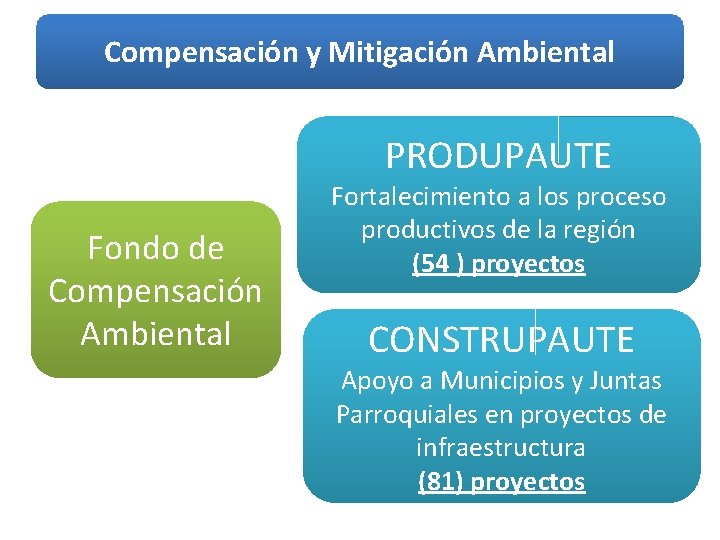 Compensación y Mitigación Ambiental

Fondo de Compensación Ambiental

PRODUPAUTE
Fortalecimiento a los proceso productivos de la región
(54 ) proyectos

CONSTRUPAUTE
Apoyo a Municipios y Juntas Parroquiales en proyectos de infraestructura
(81) proyectos